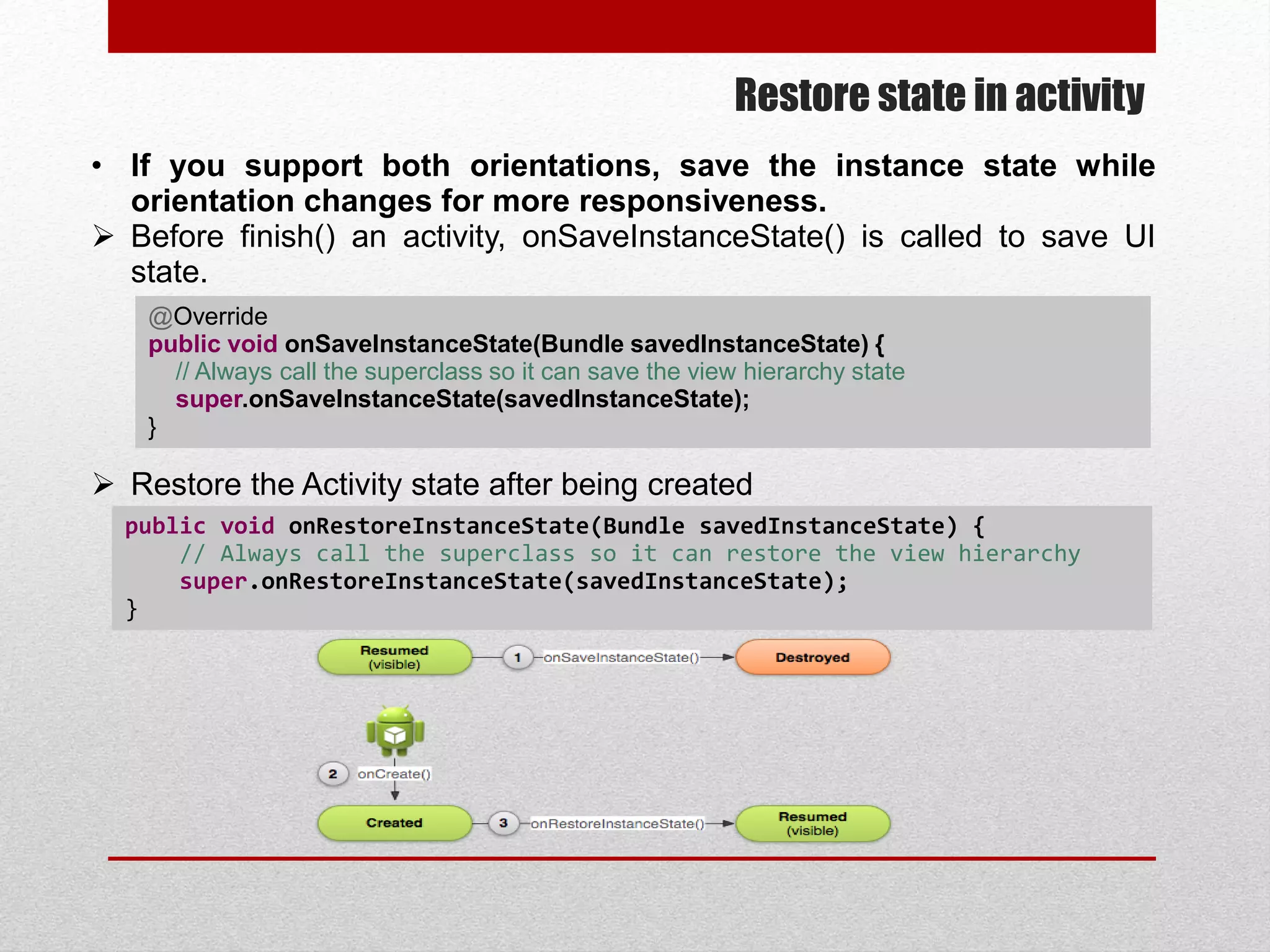 Restore state in activity

• If you support both orientations, save the instance state while orientation changes for more responsiveness.

➢ Before finish() an activity, onSaveInstanceState() is called to save UI state.

@Override
public void onSaveInstanceState(Bundle savedInstanceState) {
    // Always call the superclass so it can save the view hierarchy state
    super.onSaveInstanceState(savedInstanceState);
}

➢ Restore the Activity state after being created

public void onRestoreInstanceState(Bundle savedInstanceState) {
    // Always call the superclass so it can restore the view hierarchy
    super.onRestoreInstanceState(savedInstanceState);
}

Resumed (visible)
1 onSaveInstanceState()
Destroyed
2 onCreate()
Created
3 onRestoreInstanceState()
Resumed (visible)